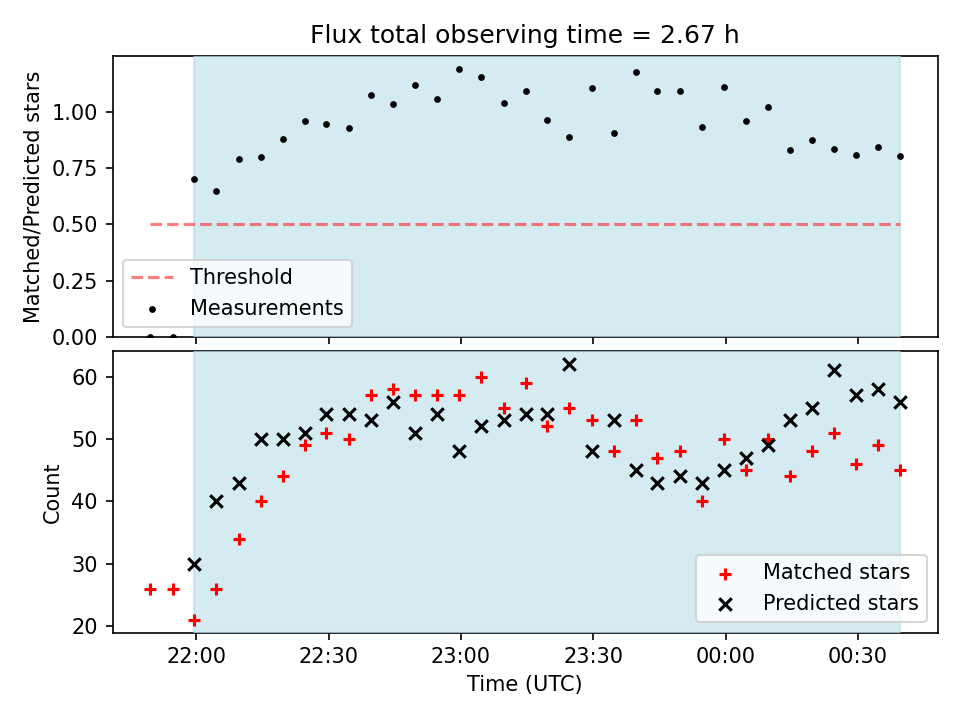 Flux total observing time = 2.67 h

Matched/Predicted stars

1.00
0.75
0.50
0.25
0.00

Threshold
Measurements

Count

60
50
40
30
20

Matched stars
Predicted stars

22:00
22:30
23:00
23:30
00:00
00:30

Time (UTC)